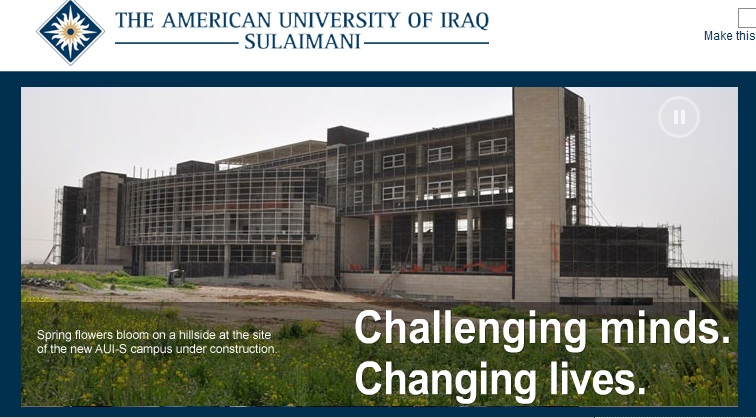 THE AMERICAN UNIVERSITY OF IRAQ
SULAIMANI

Make this

Spring flowers bloom on a hillside at the site of the new AUI-S campus under construction.

Challenging minds.
Changing lives.